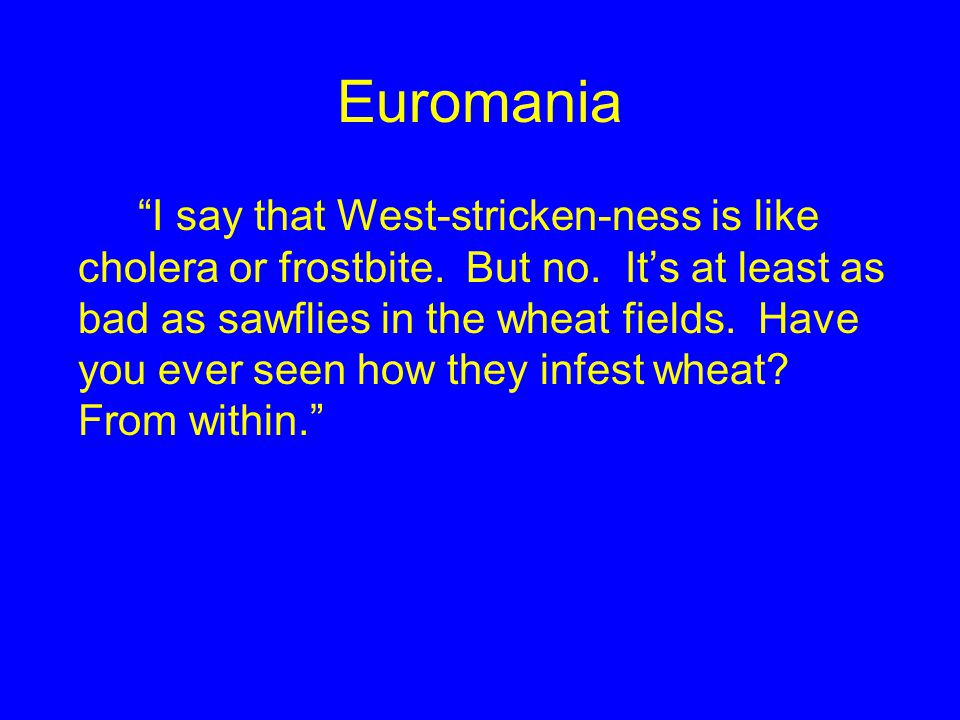 Euromania

“I say that West-stricken-ness is like cholera or frostbite. But no. It’s at least as bad as sawflies in the wheat fields. Have you ever seen how they infest wheat? From within.”